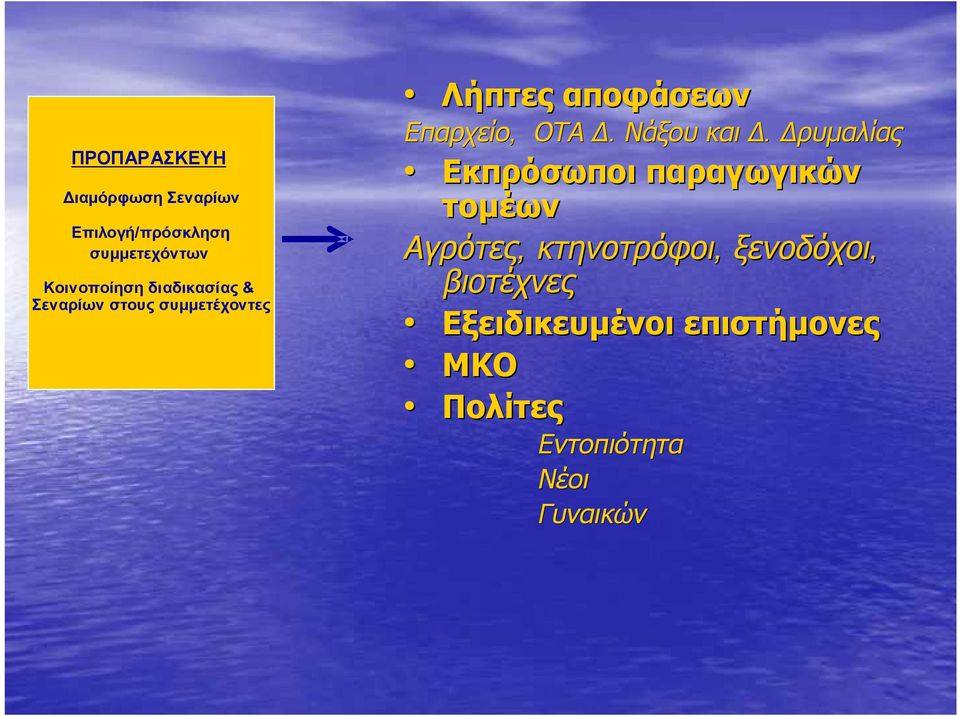 ΠΡΟΠΑΡΑΣΚΕΥΗ

Διαμόρφωση Σεναρίων

Επιλογή/πρόσκληση συμμετεχόντων

Κοινοποίηση διαδικασίας & Σεναρίων στους συμμετέχοντες

• Λήπτες αποφάσεων
Επαρχείο, ΟΤΑ Δ. Νάξου και Δ. Δρυμαλίας
• Εκπρόσωποι παραγωγικών τομέων
Αγρότες, κτηνοτρόφοι, ξενοδόχοι, βιοτέχνες
• Εξειδικευμένοι επιστήμονες
• ΜΚΟ
• Πολίτες
Εντοπιότητα
Νέοι
Γυναικών